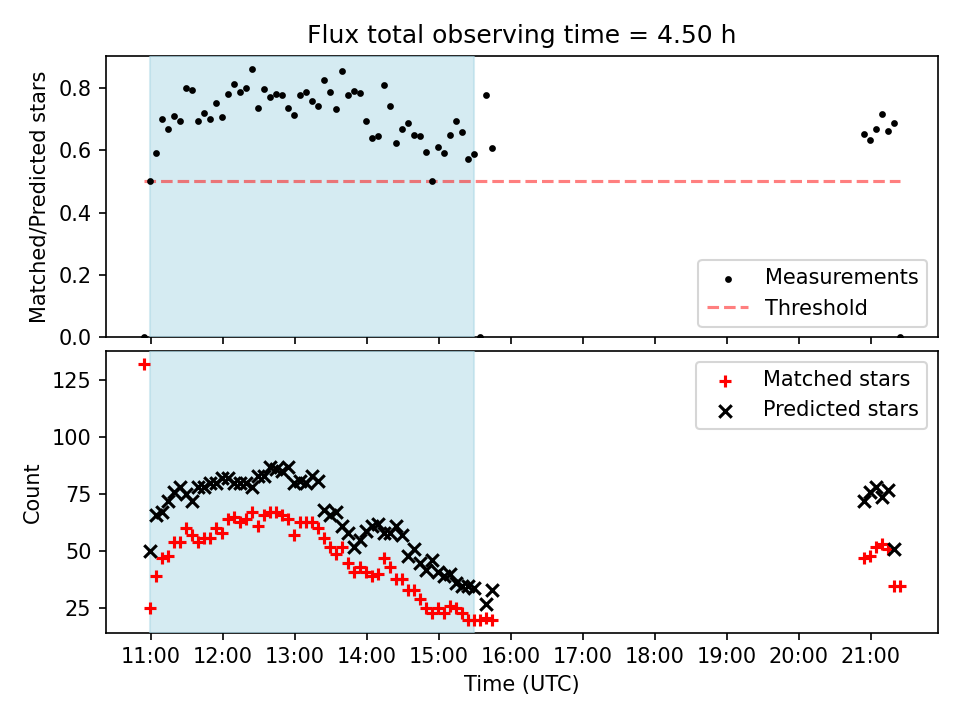 Flux total observing time = 4.50 h

Matched/Predicted stars

0.8
0.6
0.4
0.2
0.0

Measurements
Threshold

Count

125
100
75
50
25

Matched stars
Predicted stars

11:00 12:00 13:00 14:00 15:00 16:00 17:00 18:00 19:00 20:00 21:00

Time (UTC)